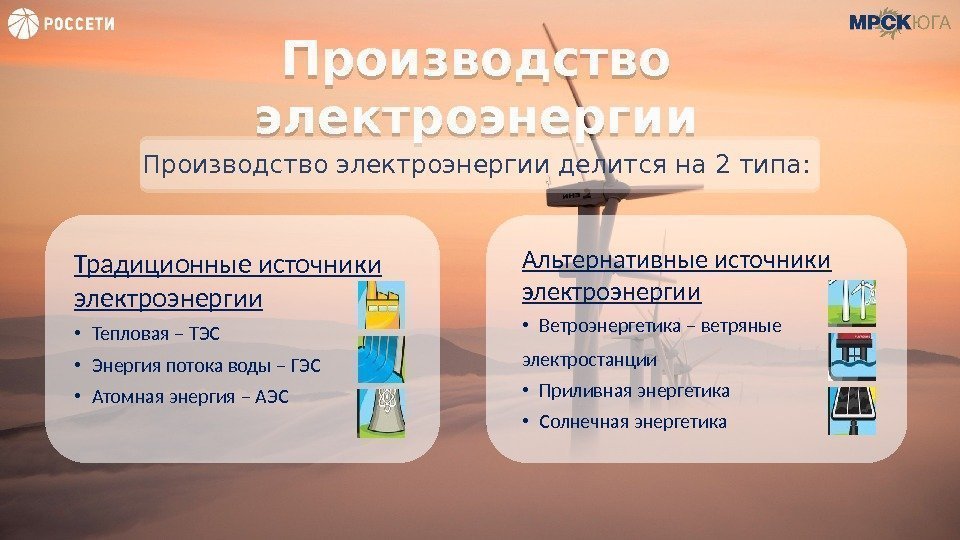 РОССЕТИ

МРСК ЮГА

Производство электроэнергии

Производство электроэнергии делится на 2 типа:

Традиционные источники электроэнергии

• Тепловая – ТЭС
• Энергия потока воды – ГЭС
• Атомная энергия – АЭС

Альтернативные источники электроэнергии

• Ветроэнергетика – ветряные электростанции
• Приливная энергетика
• Солнечная энергетика